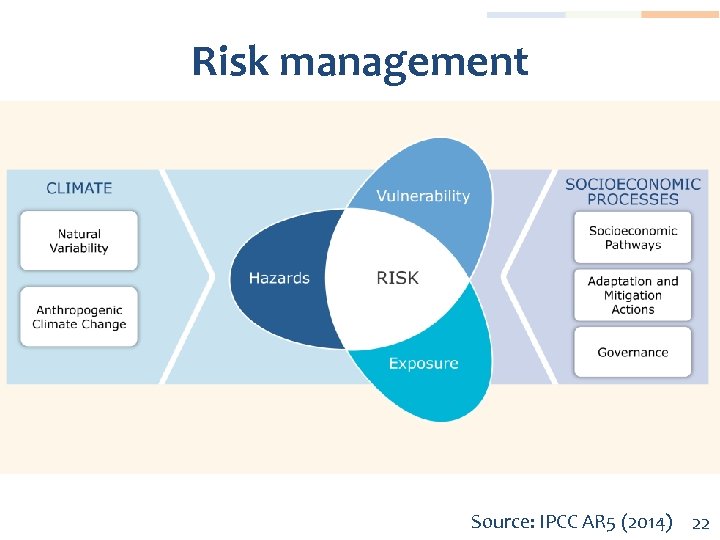 Risk management

CLIMATE

Natural Variability

Anthropogenic Climate Change

Vulnerability

Hazards

RISK

Exposure

SOCIOECONOMIC PROCESSES

Socioeconomic Pathways

Adaptation and Mitigation Actions

Governance

Source: IPCC AR5 (2014) 22